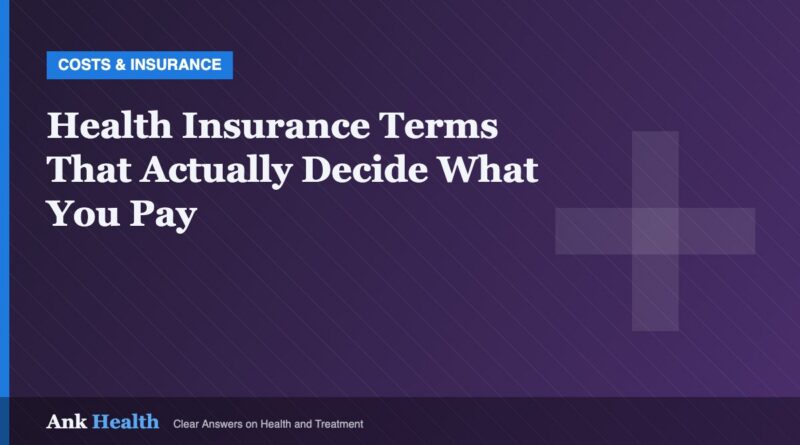 COSTS & INSURANCE

Health Insurance Terms That Actually Decide What You Pay

Ank Health Clear Answers on Health and Treatment